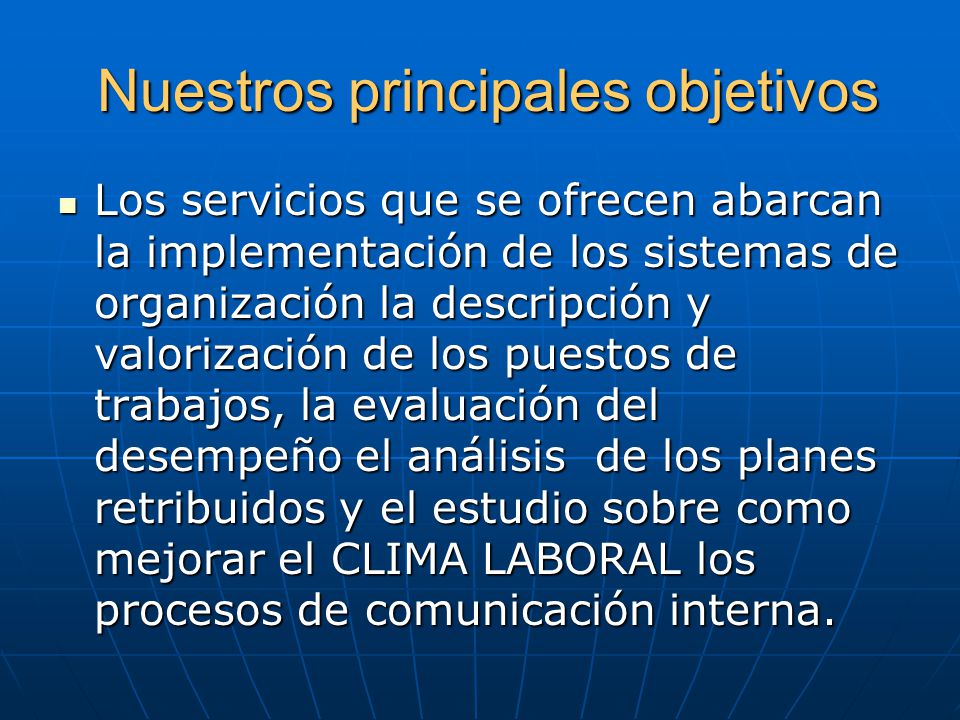 Nuestros principales objetivos

▪ Los servicios que se ofrecen abarcan la implementación de los sistemas de organización la descripción y valorización de los puestos de trabajos, la evaluación del desempeño el análisis de los planes retribuidos y el estudio sobre como mejorar el CLIMA LABORAL los procesos de comunicación interna.